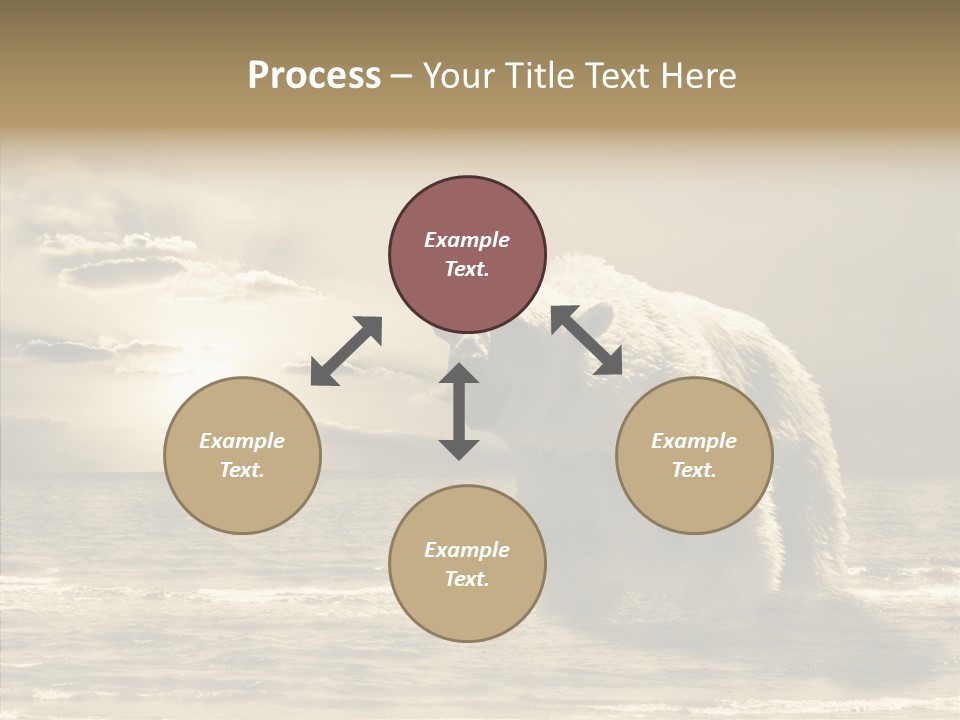 Process – Your Title Text Here

Example Text.

Example Text.

Example Text.

Example Text.